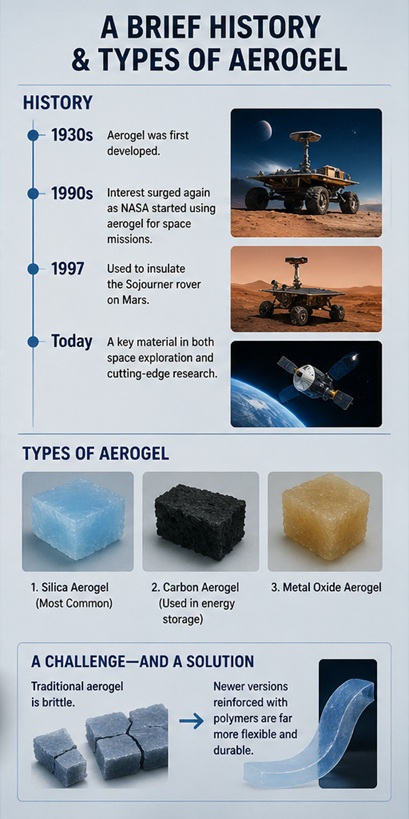 A BRIEF HISTORY & TYPES OF AEROGEL

HISTORY

1930s Aerogel was first developed.

1990s Interest surged again as NASA started using aerogel for space missions.

1997 Used to insulate the Sojourner rover on Mars.

Today A key material in both space exploration and cutting-edge research.

TYPES OF AEROGEL

1. Silica Aerogel (Most Common)

2. Carbon Aerogel (Used in energy storage)

3. Metal Oxide Aerogel

A CHALLENGE—AND A SOLUTION

Traditional aerogel is brittle.

Newer versions reinforced with polymers are far more flexible and durable.